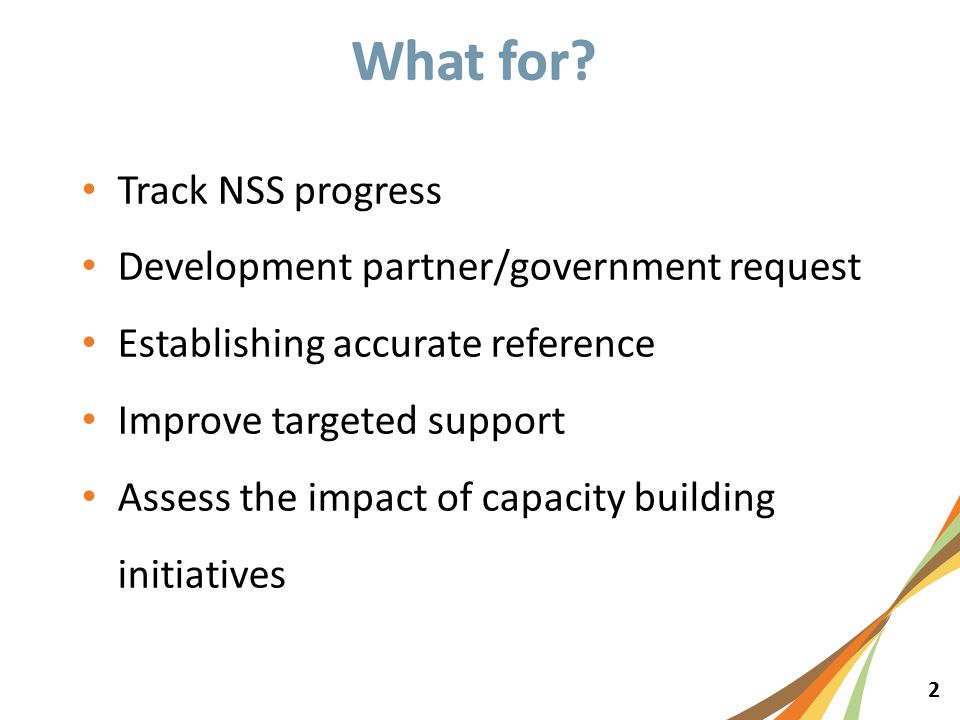 What for?

• Track NSS progress
• Development partner/government request
• Establishing accurate reference
• Improve targeted support
• Assess the impact of capacity building initiatives

2